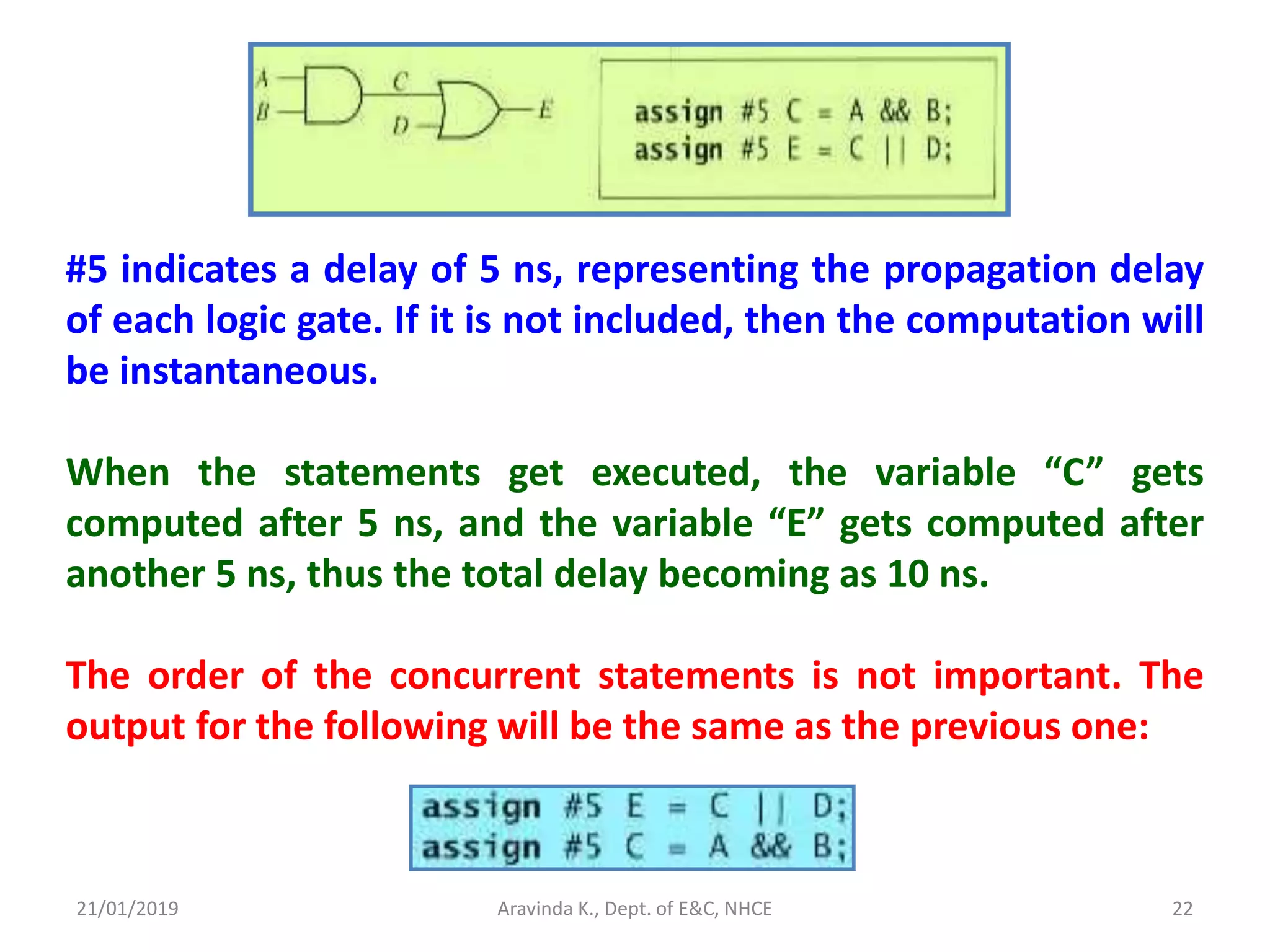 A
B
C
D
E

assign #5 C = A && B;
assign #5 E = C || D;

#5 indicates a delay of 5 ns, representing the propagation delay of each logic gate. If it is not included, then the computation will be instantaneous.

When the statements get executed, the variable “C” gets computed after 5 ns, and the variable “E” gets computed after another 5 ns, thus the total delay becoming as 10 ns.

The order of the concurrent statements is not important. The output for the following will be the same as the previous one:

assign #5 E = C || D;
assign #5 C = A && B;

21/01/2019
Aravinda K., Dept. of E&C, NHCE
22